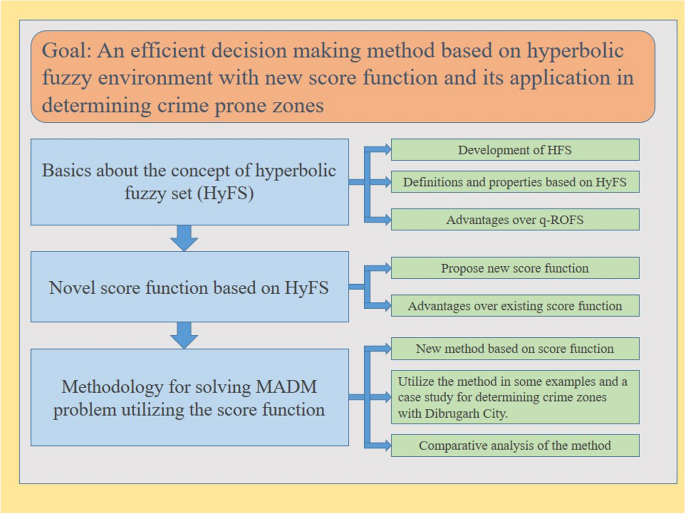 Goal: An efficient decision making method based on hyperbolic fuzzy environment with new score function and its application in determining crime prone zones

Basics about the concept of hyperbolic fuzzy set (HyFS)

Development of HFS

Definitions and properties based on HyFS

Advantages over q-ROFS

Novel score function based on HyFS

Propose new score function

Advantages over existing score function

Methodology for solving MADM problem utilizing the score function

New method based on score function

Utilize the method in some examples and a case study for determining crime zones with Dibrugarh City.

Comparative analysis of the method